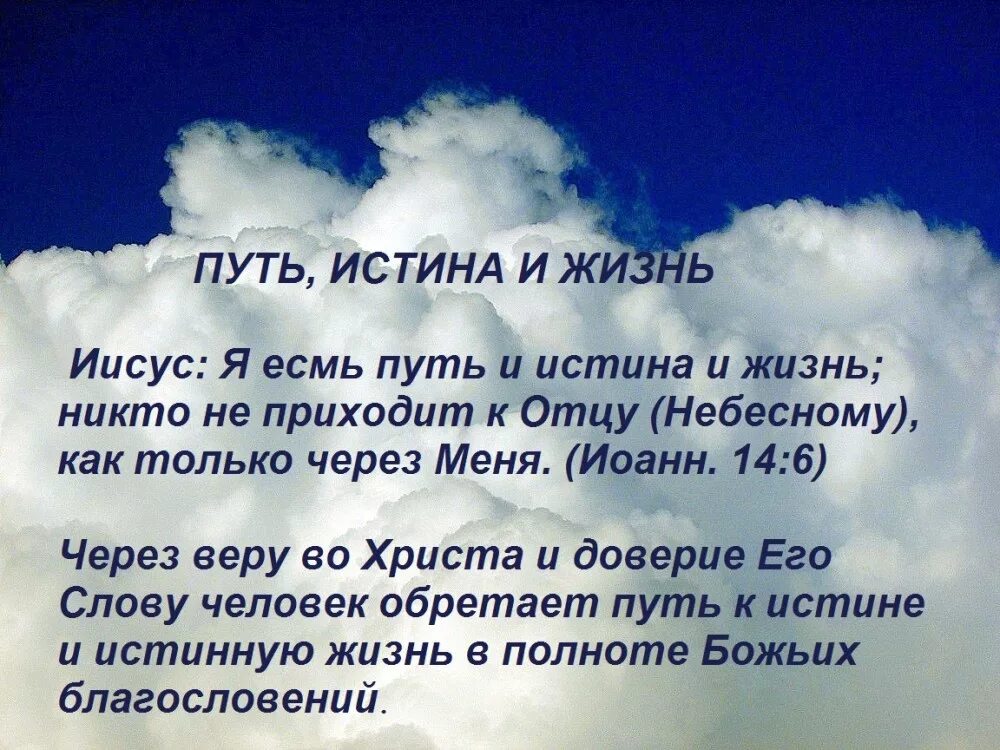 ПУТЬ, ИСТИНА И ЖИЗНЬ

Иисус: Я есмь путь и истина и жизнь; никто не приходит к Отцу (Небесному), как только через Меня. (Иоанн. 14:6)

Через веру во Христа и доверие Его Слову человек обретает путь к истине и истинную жизнь в полноте Божьих благословений.